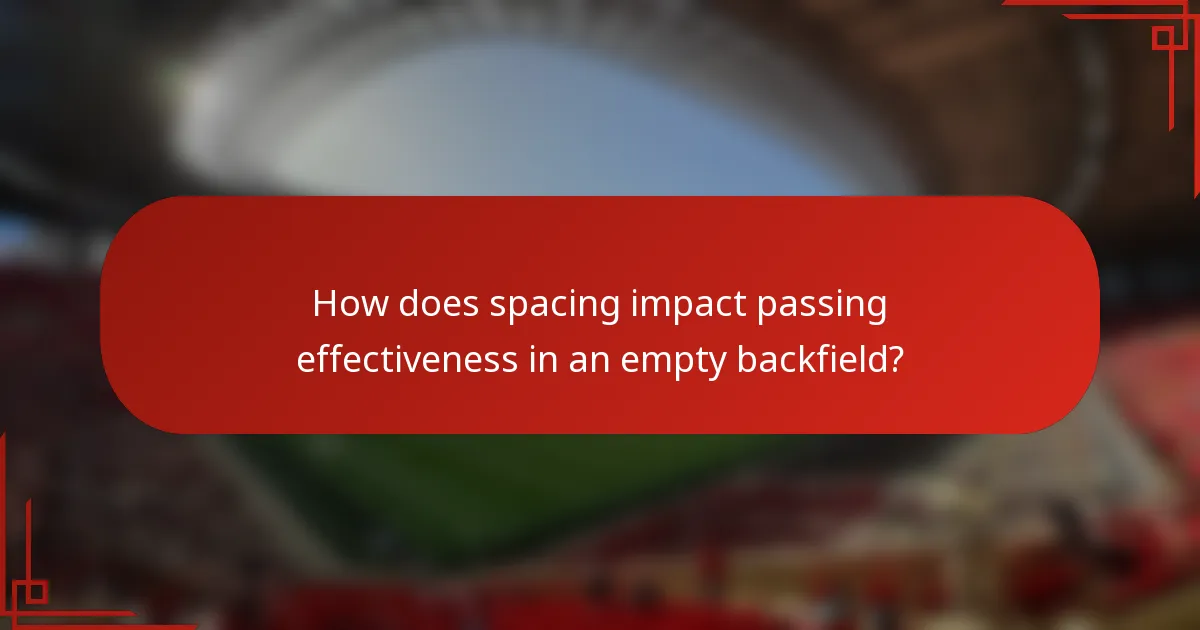 How does spacing impact passing effectiveness in an empty backfield?